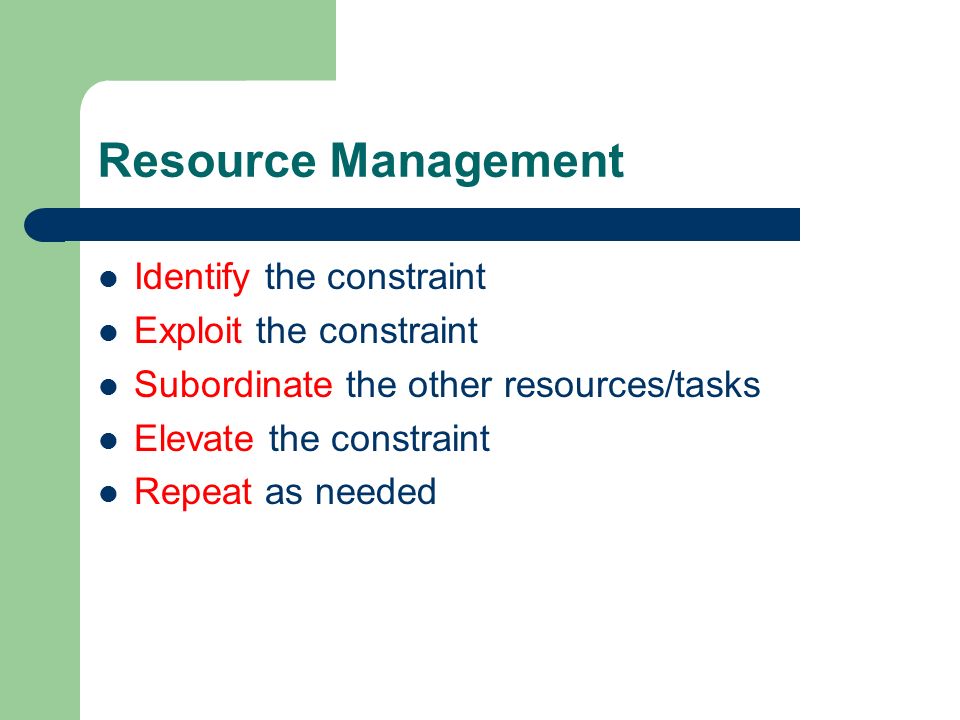 Resource Management

- Identify the constraint
- Exploit the constraint
- Subordinate the other resources/tasks
- Elevate the constraint
- Repeat as needed